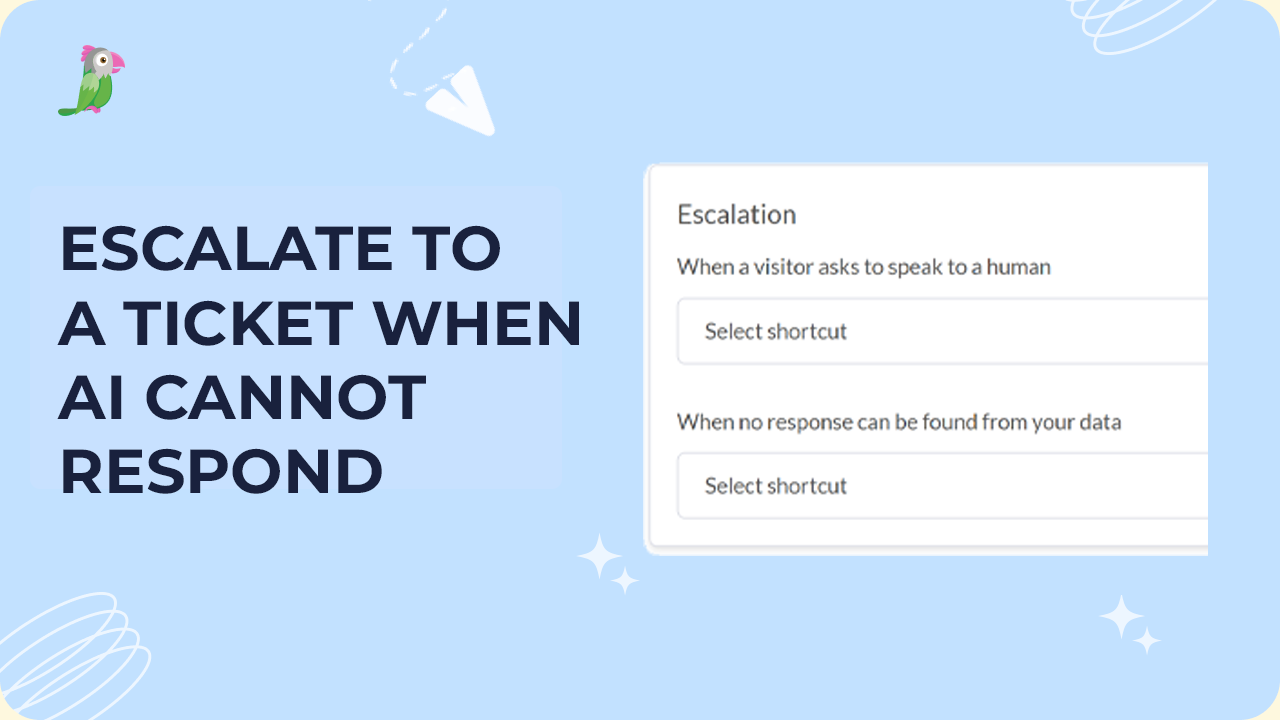 ESCALATE TO A TICKET WHEN AI CANNOT RESPOND

Escalation

When a visitor asks to speak to a human

Select shortcut

When no response can be found from your data

Select shortcut